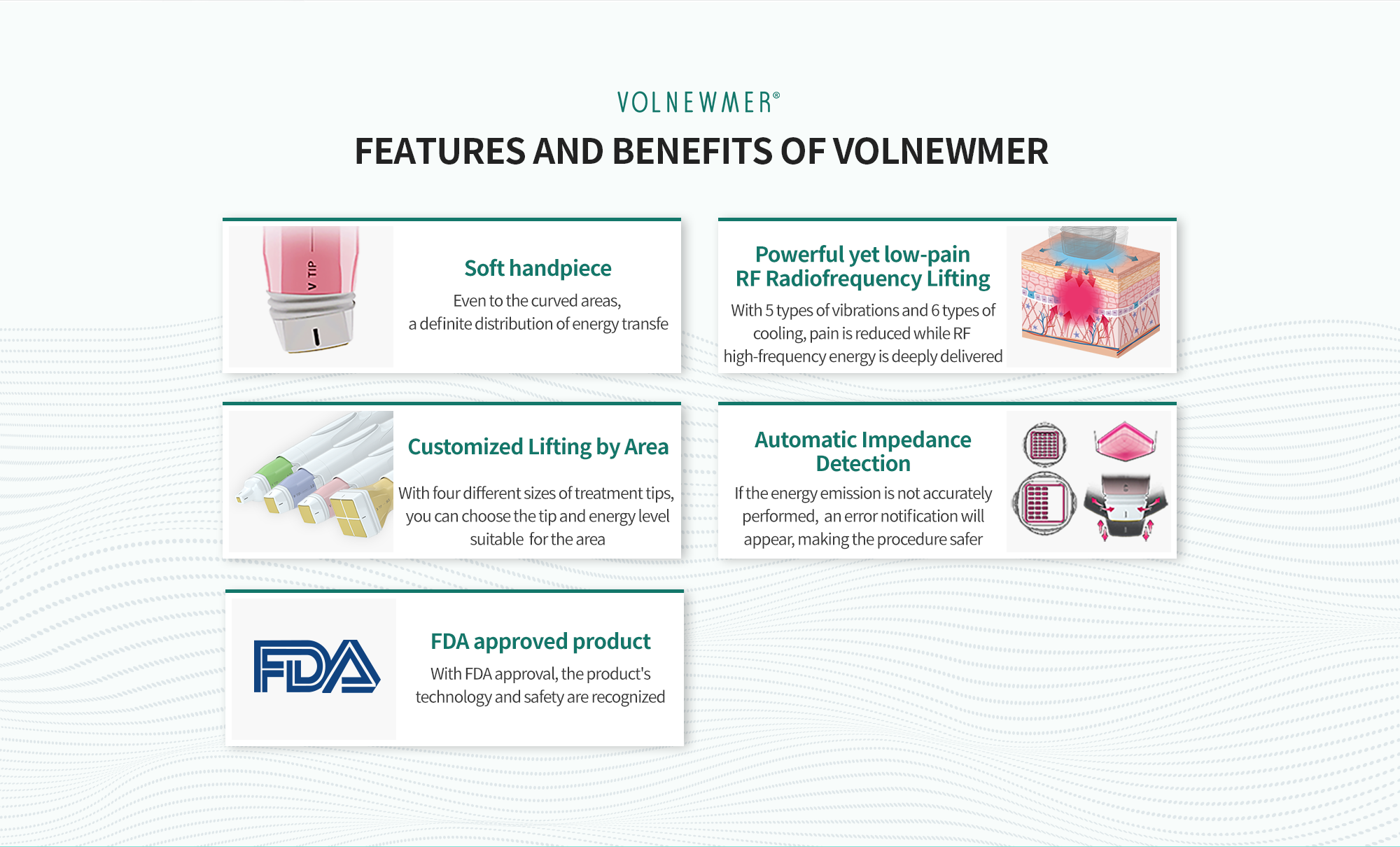 VOLNEWMER®

FEATURES AND BENEFITS OF VOLNEWMER

V TIP

Soft handpiece

Even to the curved areas, a definite distribution of energy transfe

Powerful yet low-pain RF Radiofrequency Lifting

With 5 types of vibrations and 6 types of cooling, pain is reduced while RF high-frequency energy is deeply delivered

Customized Lifting by Area

With four different sizes of treatment tips, you can choose the tip and energy level suitable for the area

Automatic Impedance Detection

If the energy emission is not accurately performed, an error notification will appear, making the procedure safer

FDA

FDA approved product

With FDA approval, the product's technology and safety are recognized